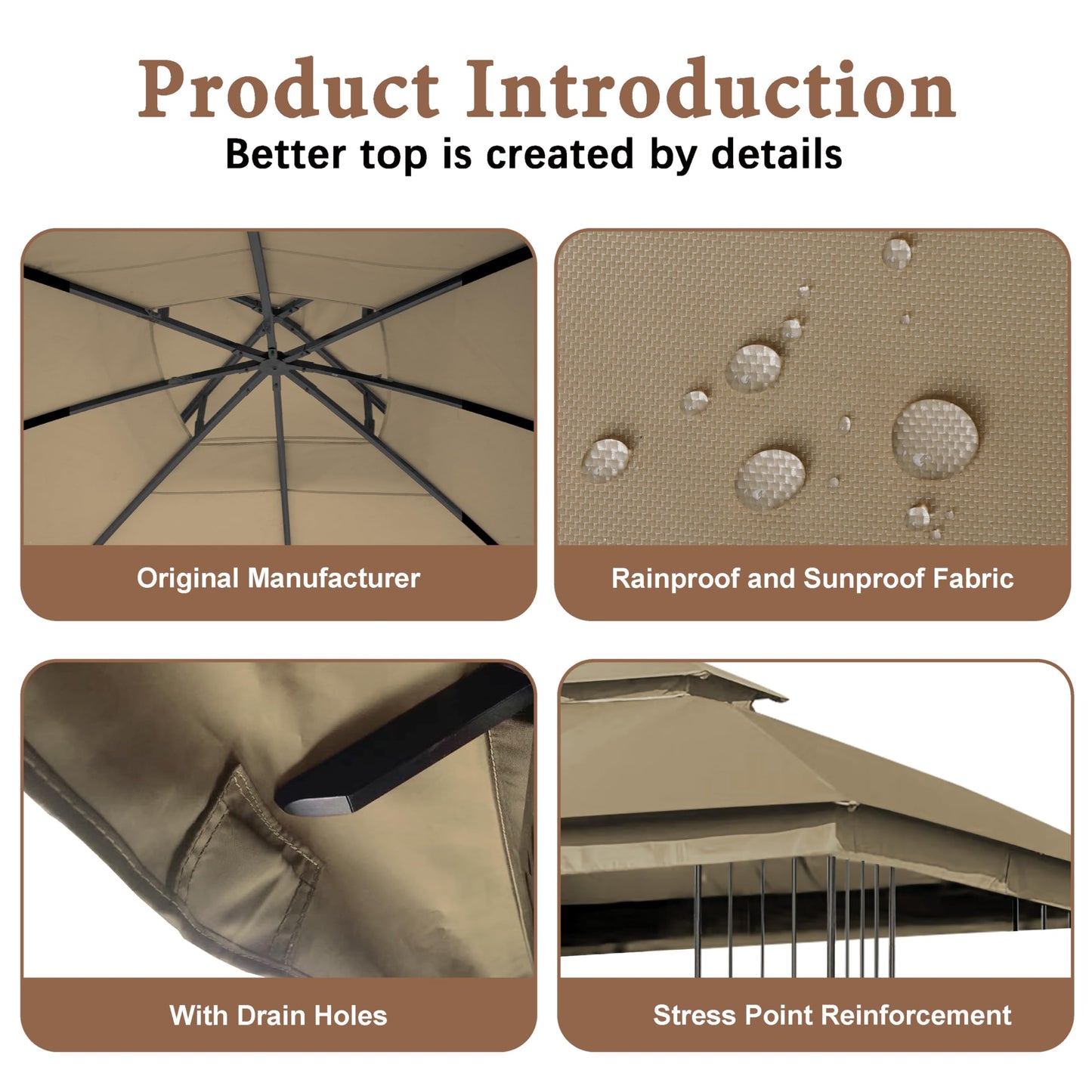 Product Introduction

Better top is created by details

Original Manufacturer

Rainproof and Sunproof Fabric

With Drain Holes

Stress Point Reinforcement